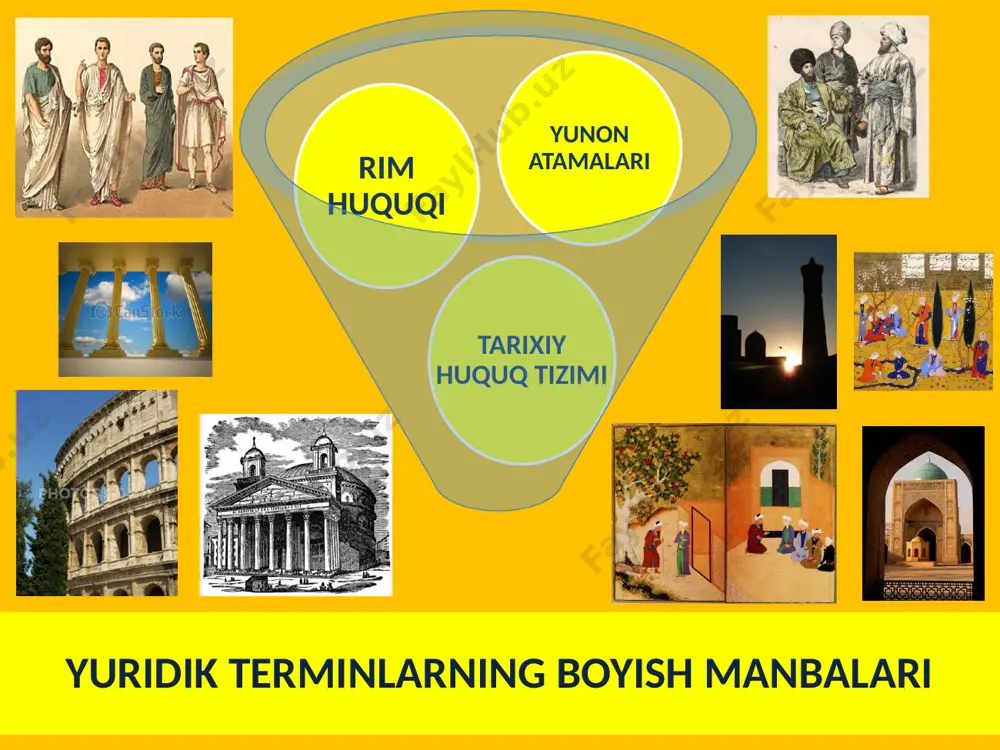 RIM HUQUQI

YUNON ATAMALARI

TARIXIY HUQUQ TIZIMI

FaylHub.uz

YURIDIK TERMINLARNING BOYISH MANBALARI